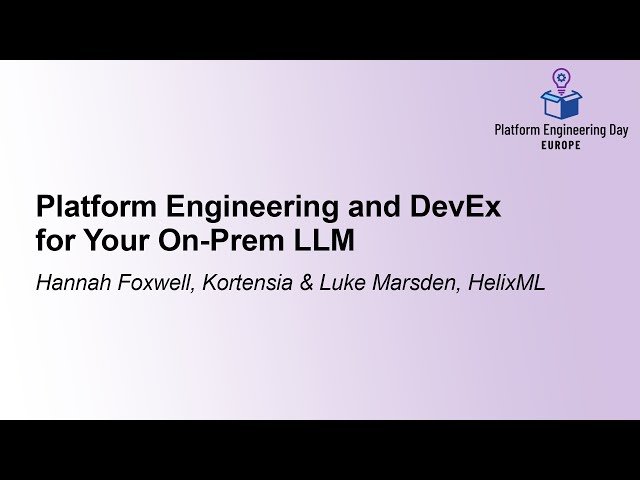 Platform Engineering Day
EUROPE

Platform Engineering and DevEx for Your On-Prem LLM

Hannah Foxwell, Kortensia & Luke Marsden, HelixML